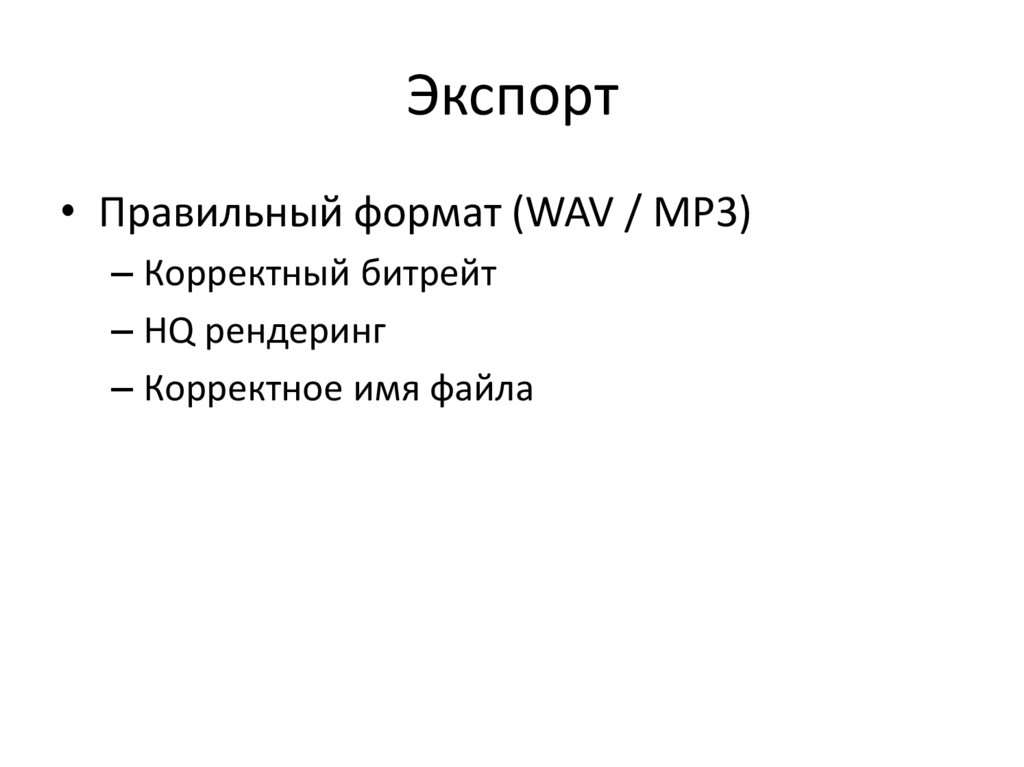 Экспорт

• Правильный формат (WAV / MP3)
– Корректный битрейт
– HQ рендеринг
– Корректное имя файла